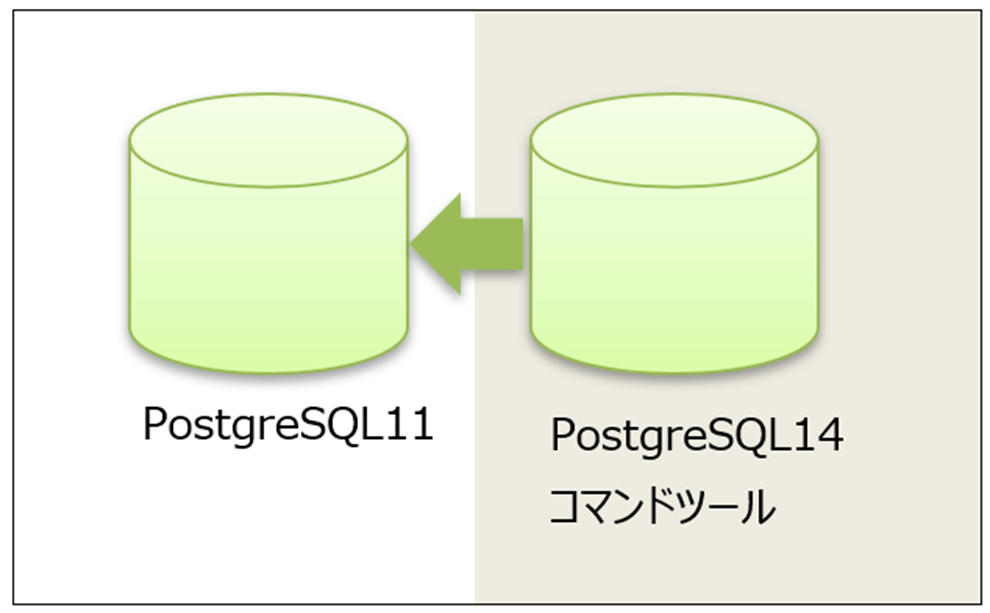 PostgreSQL11

PostgreSQL14
コマンドツール